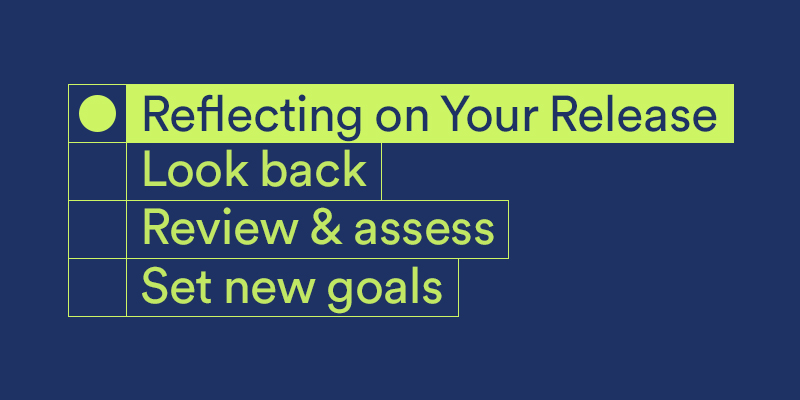 Reflecting on Your Release
Look back
Review & assess
Set new goals